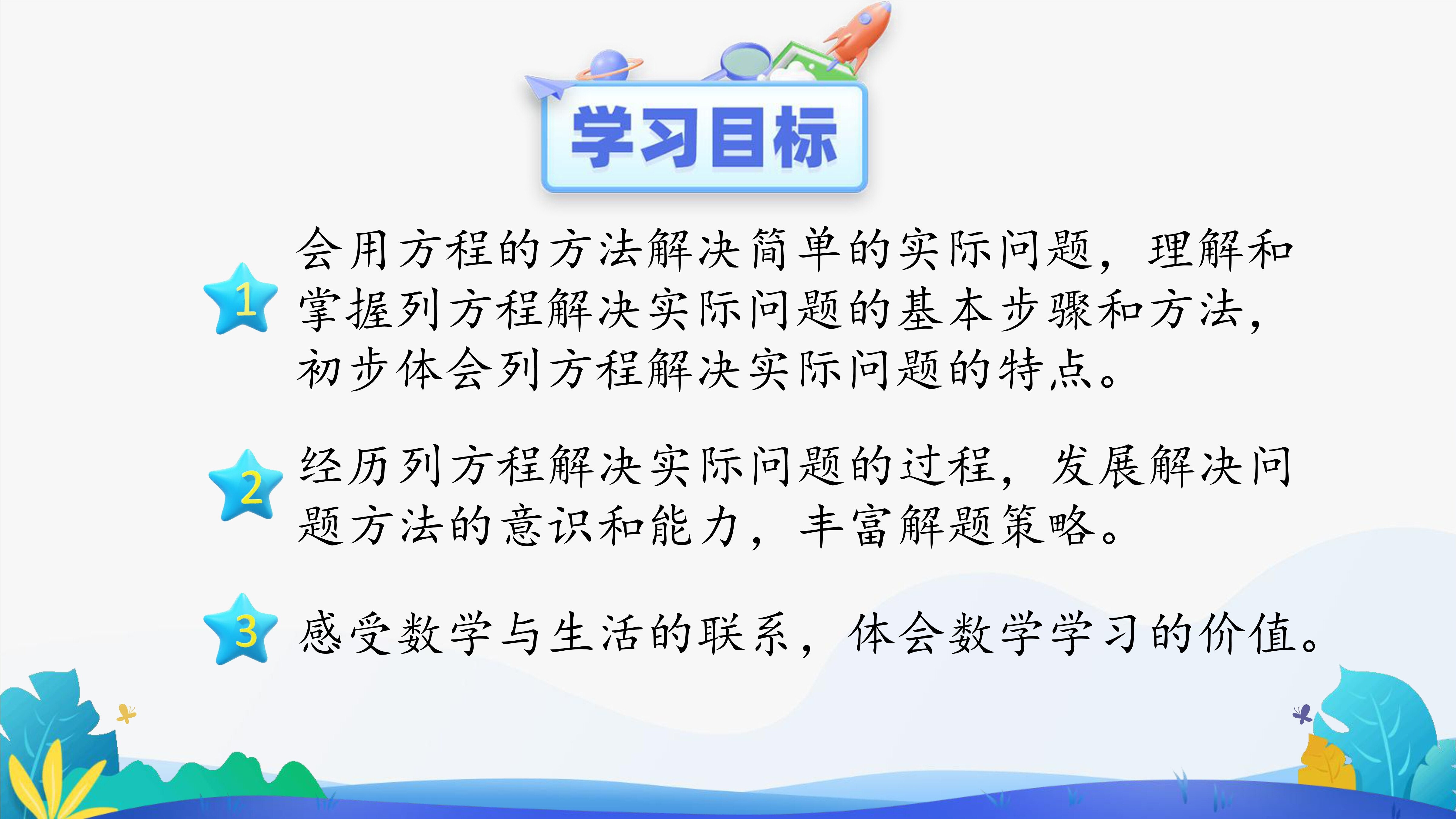 学习目标

1 会用方程的方法解决简单的实际问题，理解和掌握列方程解决实际问题的基本步骤和方法，初步体会列方程解决实际问题的特点。

2 经历列方程解决实际问题的过程，发展解决问题方法的意识和能力，丰富解题策略。

3 感受数学与生活的联系，体会数学学习的价值。